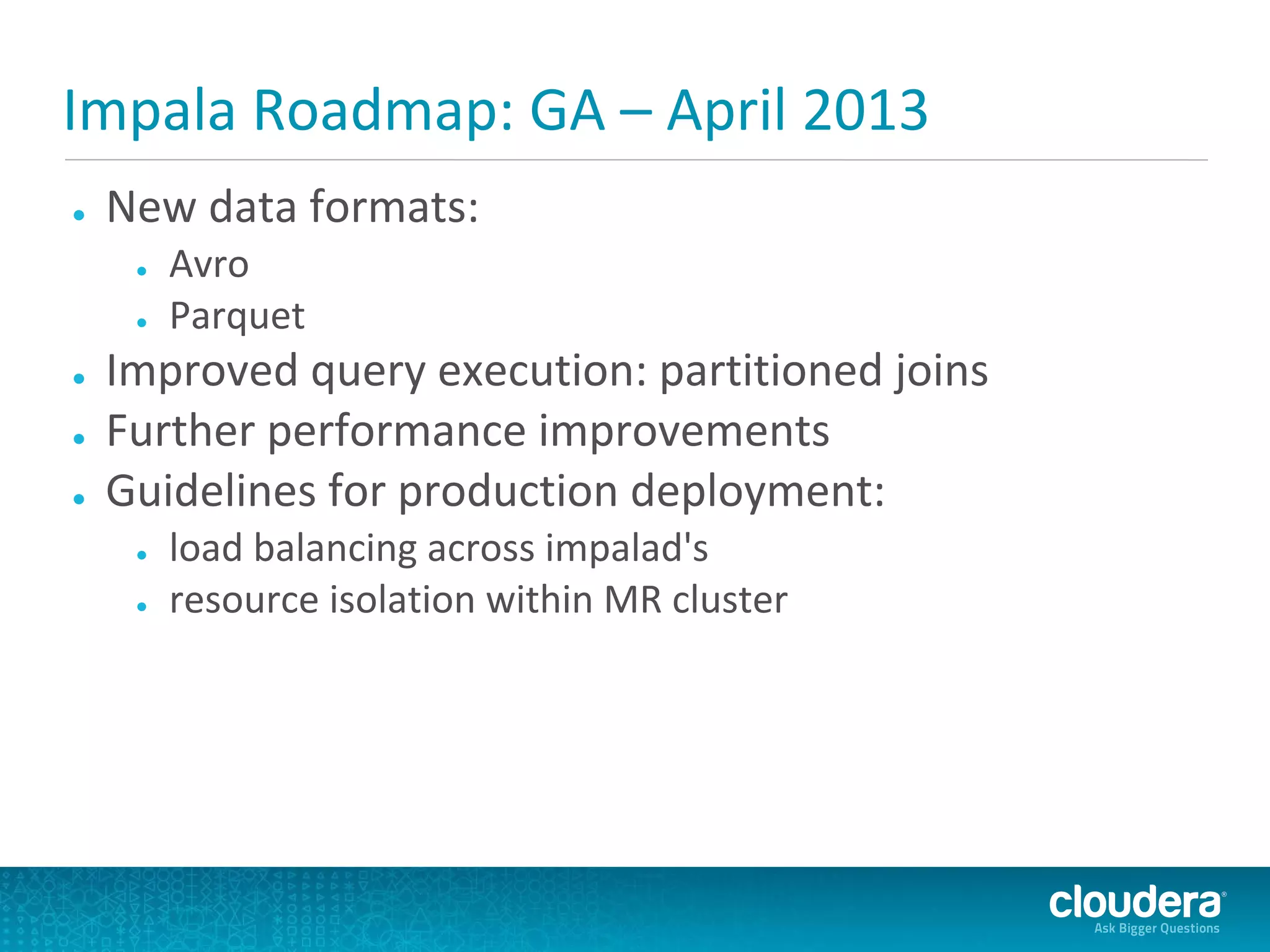 Impala Roadmap: GA – April 2013

- New data formats:
  - Avro
  - Parquet
- Improved query execution: partitioned joins
- Further performance improvements
- Guidelines for production deployment:
  - load balancing across impalad's
  - resource isolation within MR cluster

cloudera®
Ask Bigger Questions